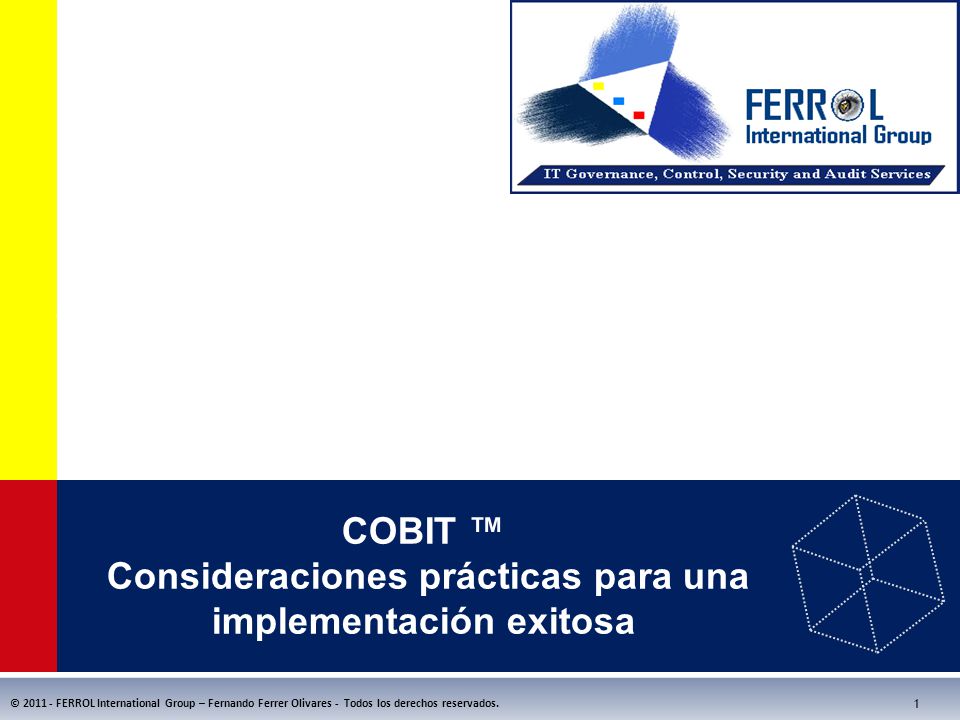 FERROL
International Group
IT Governance, Control, Security and Audit Services

COBIT ™
Consideraciones prácticas para una implementación exitosa

© 2011 - FERROL International Group – Fernando Ferrer Olivares - Todos los derechos reservados.

1